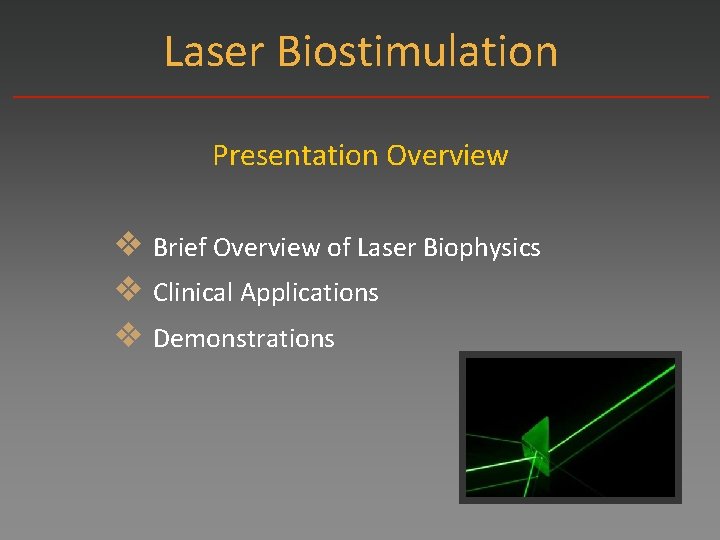 Laser Biostimulation

Presentation Overview

❖ Brief Overview of Laser Biophysics
❖ Clinical Applications
❖ Demonstrations